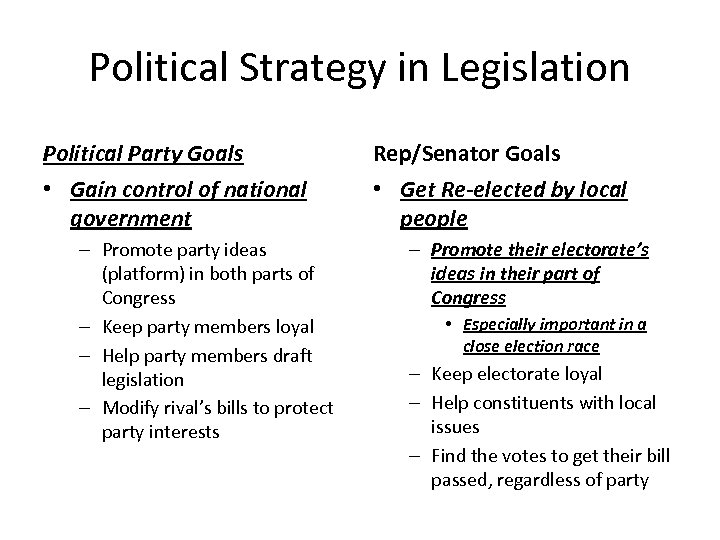 Political Strategy in Legislation

Political Party Goals

• Gain control of national government
  – Promote party ideas (platform) in both parts of Congress
  – Keep party members loyal
  – Help party members draft legislation
  – Modify rival's bills to protect party interests

Rep/Senator Goals

• Get Re-elected by local people
  – Promote their electorate's ideas in their part of Congress
    • Especially important in a close election race
  – Keep electorate loyal
  – Help constituents with local issues
  – Find the votes to get their bill passed, regardless of party